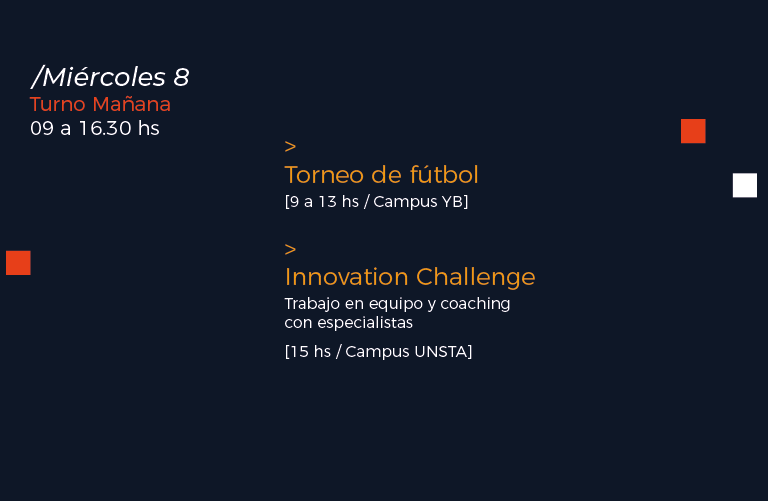 /Miércoles 8
Turno Mañana
09 a 16.30 hs

>
Torneo de fútbol
[9 a 13 hs / Campus YB]

>
Innovation Challenge
Trabajo en equipo y coaching con especialistas

[15 hs / Campus UNSTA]